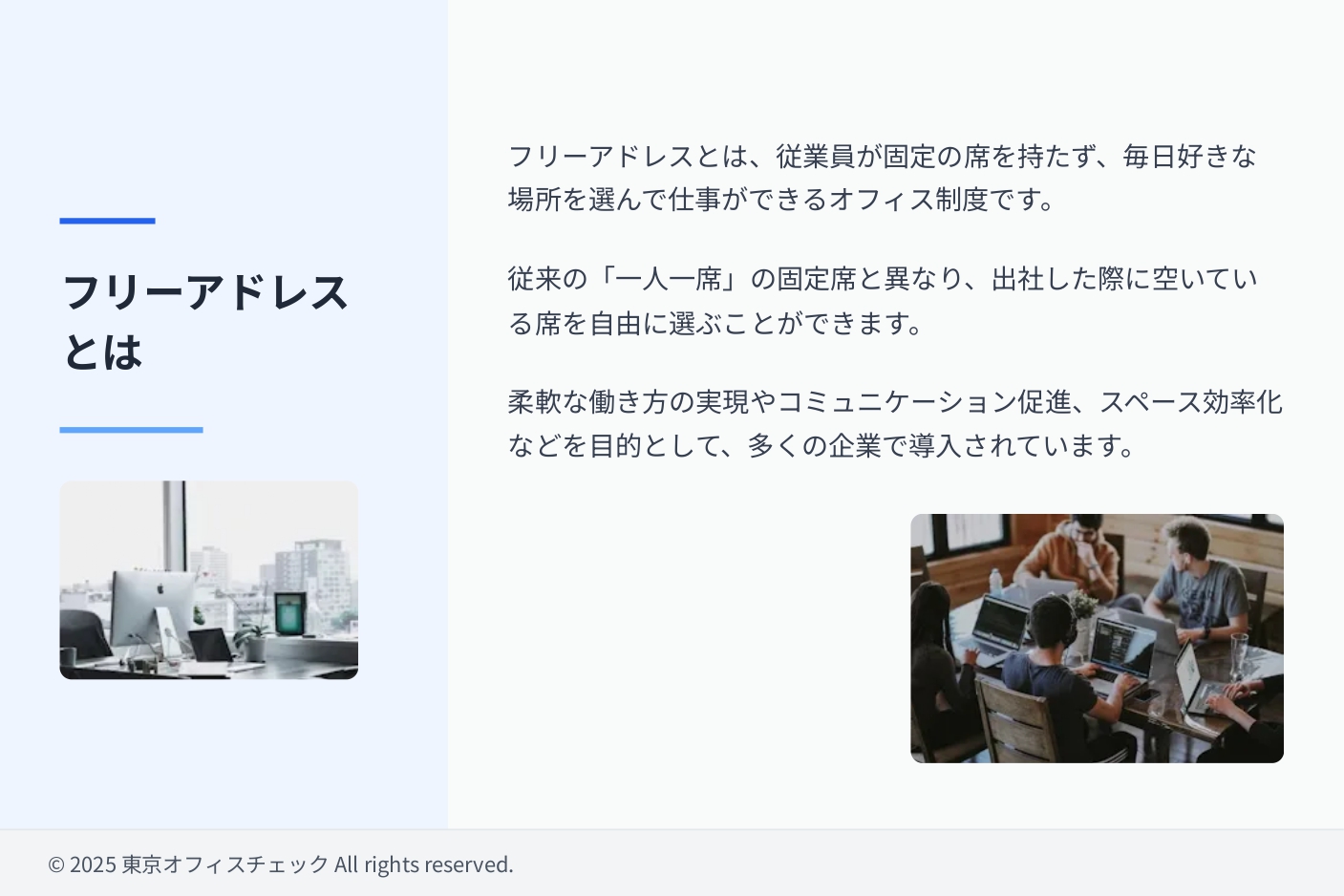 フリーアドレスとは

フリーアドレスとは、従業員が固定の席を持たず、毎日好きな場所を選んで仕事ができるオフィス制度です。

従来の「一人一席」の固定席と異なり、出社した際に空いている席を自由に選ぶことができます。

柔軟な働き方の実現やコミュニケーション促進、スペース効率化などを目的として、多くの企業で導入されています。

© 2025 東京オフィスチェック All rights reserved.